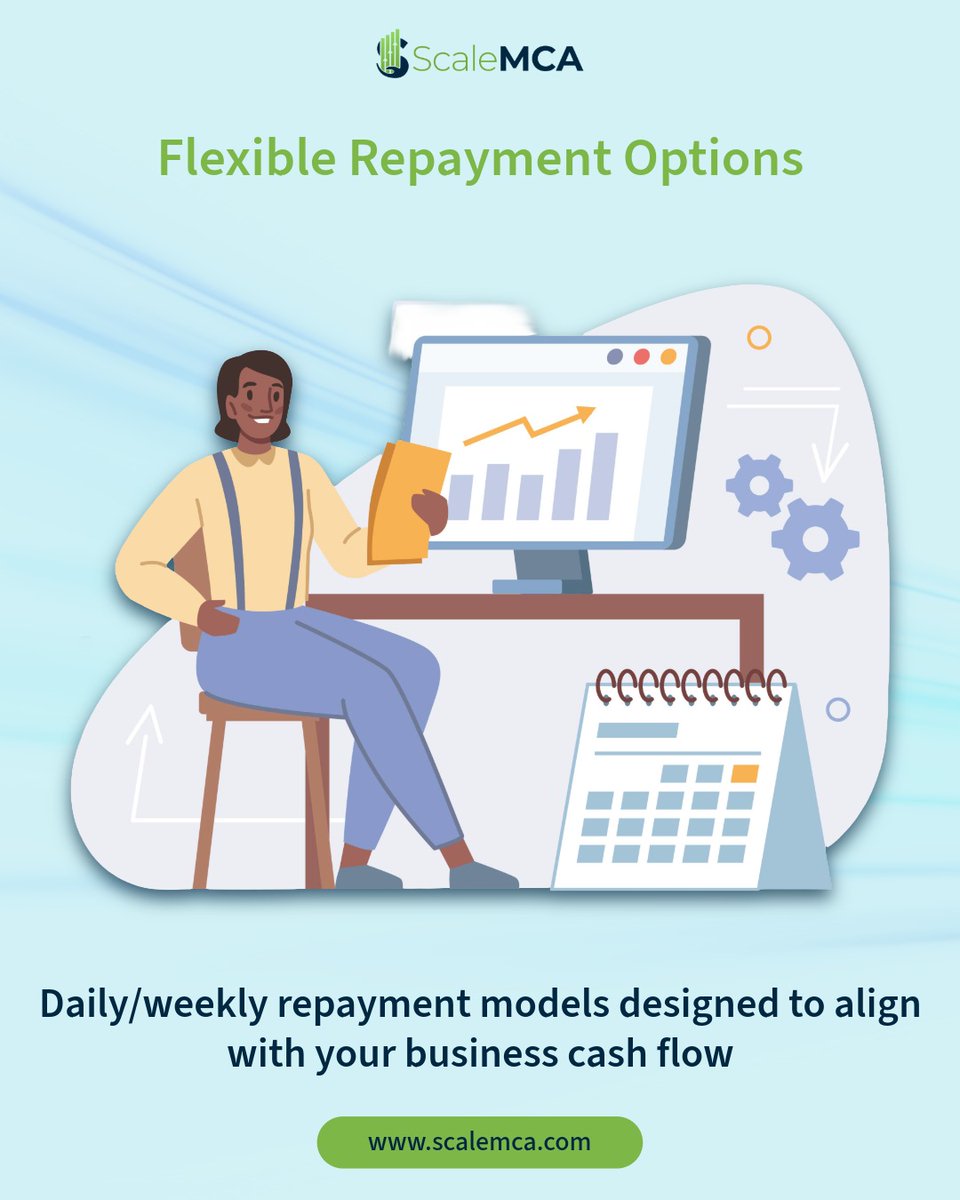 ScaleMCA

Flexible Repayment Options

Daily/weekly repayment models designed to align with your business cash flow

www.scalemca.com